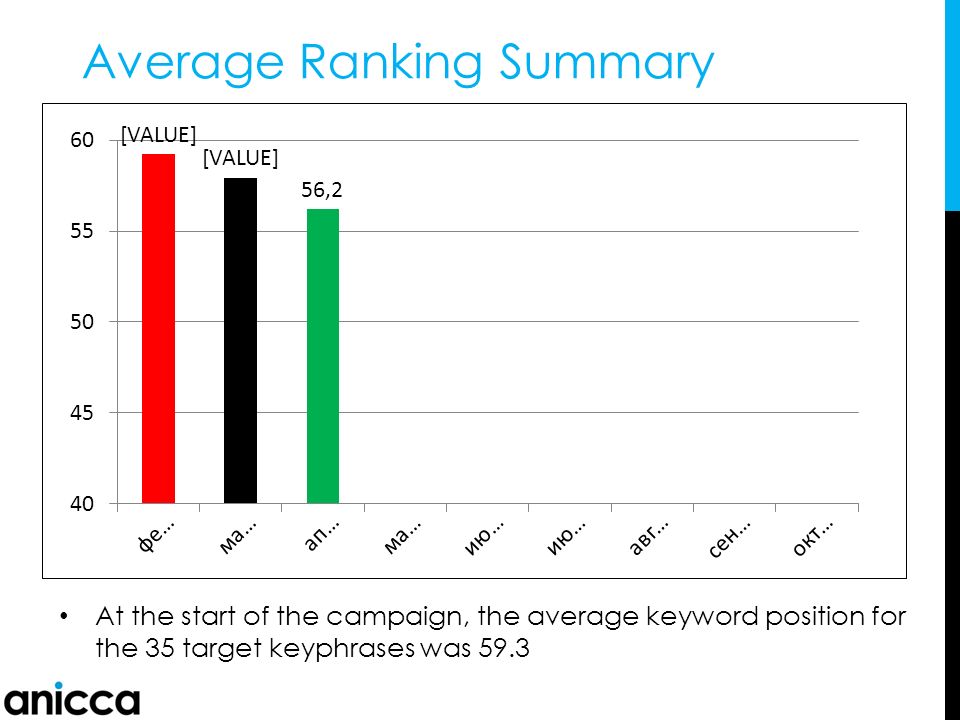 Average Ranking Summary

60
55
50
45
40

[VALUE]
[VALUE]
56,2

фе...
ма...
ап...
ма...
ию...
ию...
авг...
сен...
окт...

• At the start of the campaign, the average keyword position for the 35 target keyphrases was 59.3

anicca